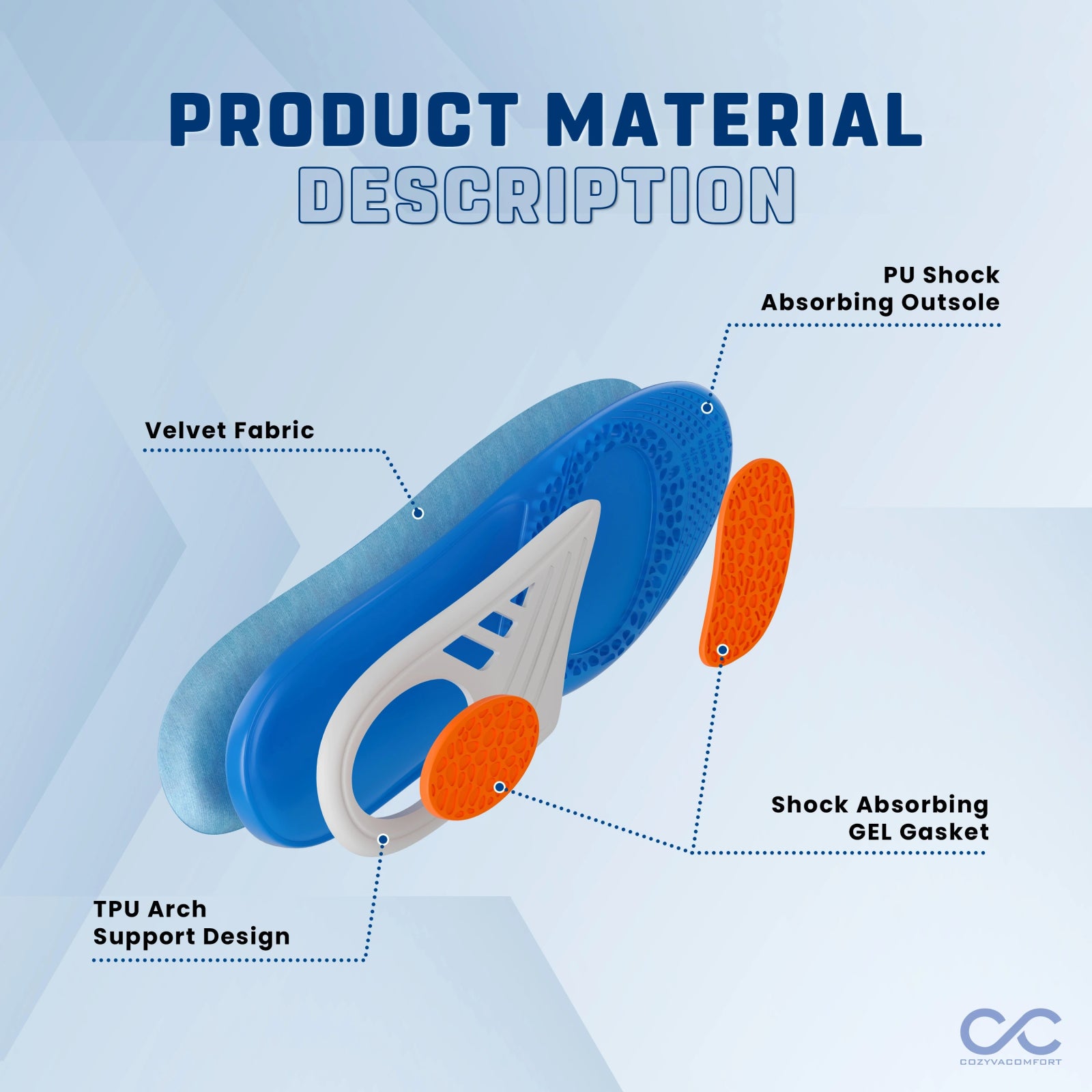 PRODUCT MATERIAL
DESCRIPTION

PU Shock
Absorbing Outsole

Velvet Fabric

Shock Absorbing
GEL Gasket

TPU Arch
Support Design

COZYVACOMFORT